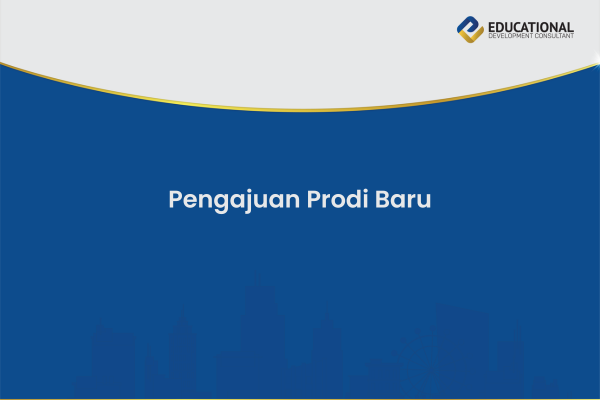 EDUCATIONAL
DEVELOPMENT CONSULTANT

Pengajuan Prodi Baru